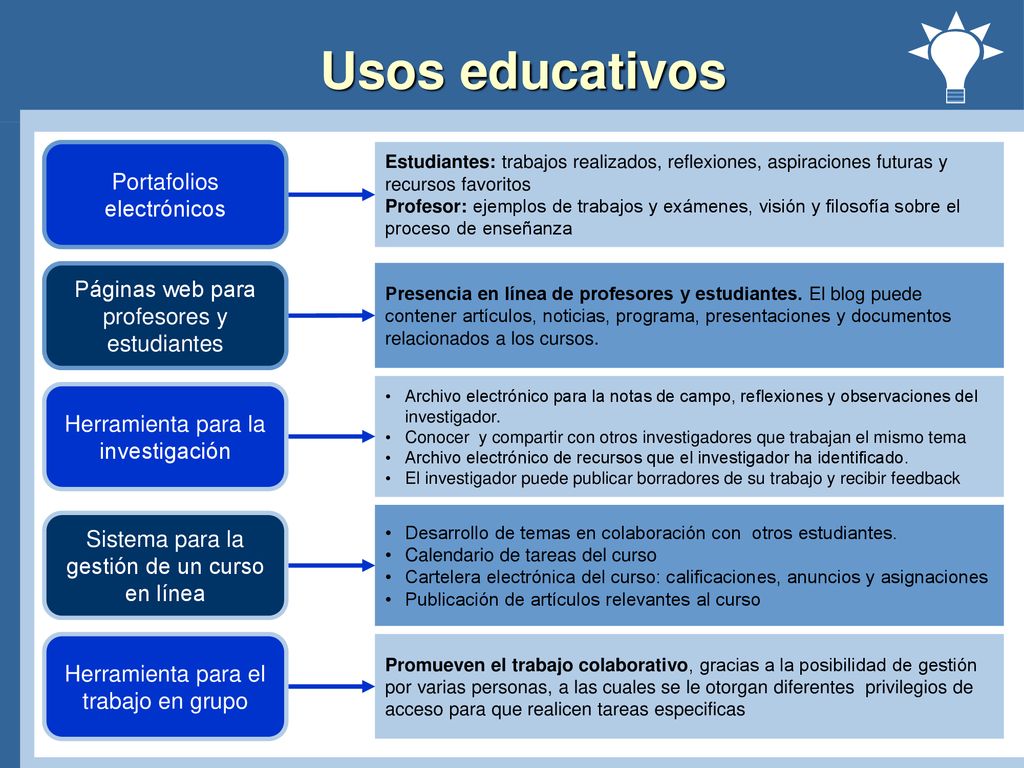 Usos educativos

Portafolios electrónicos

Estudiantes: trabajos realizados, reflexiones, aspiraciones futuras y recursos favoritos
Profesor: ejemplos de trabajos y exámenes, visión y filosofía sobre el proceso de enseñanza

Páginas web para profesores y estudiantes

Presencia en línea de profesores y estudiantes. El blog puede contener artículos, noticias, programa, presentaciones y documentos relacionados a los cursos.

Herramienta para la investigación

• Archivo electrónico para la notas de campo, reflexiones y observaciones del investigador.
• Conocer y compartir con otros investigadores que trabajan el mismo tema
• Archivo electrónico de recursos que el investigador ha identificado.
• El investigador puede publicar borradores de su trabajo y recibir feedback

Sistema para la gestión de un curso en línea

• Desarrollo de temas en colaboración con otros estudiantes.
• Calendario de tareas del curso
• Cartelera electrónica del curso: calificaciones, anuncios y asignaciones
• Publicación de artículos relevantes al curso

Herramienta para el trabajo en grupo

Promueven el trabajo colaborativo, gracias a la posibilidad de gestión por varias personas, a las cuales se le otorgan diferentes privilegios de acceso para que realicen tareas especificas